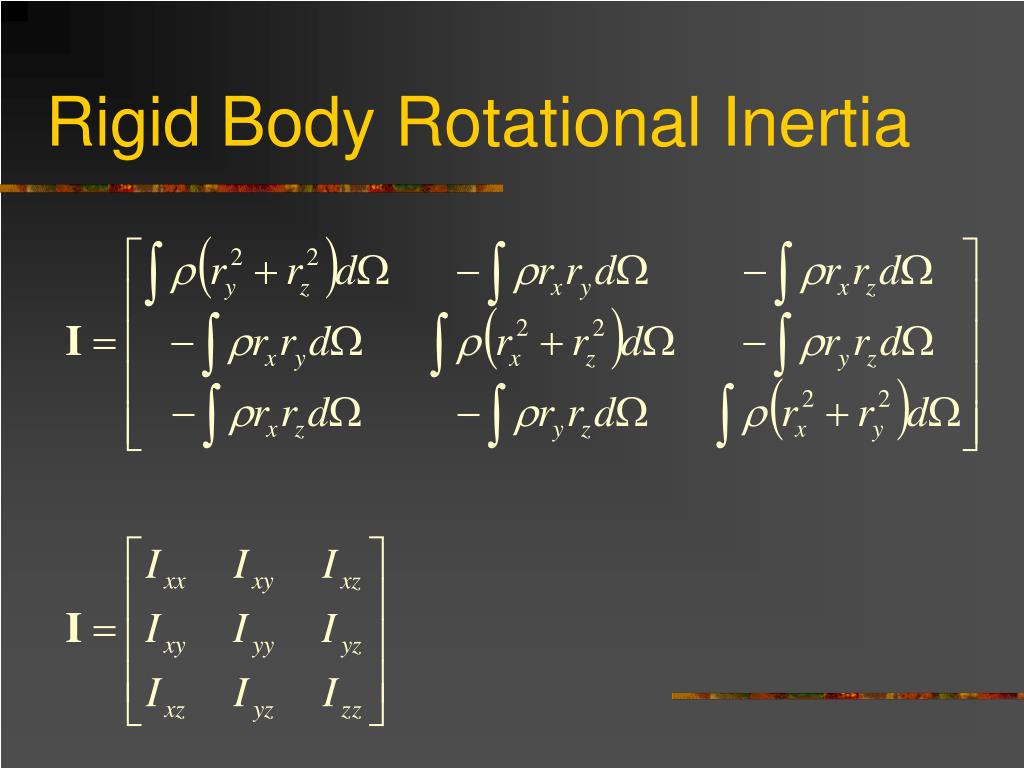 Rigid Body Rotational Inertia

$\mathbf{I} = \begin{bmatrix} \int \rho\left(r_y^2 + r_z^2\right)d\Omega & -\int \rho r_x r_y d\Omega & -\int \rho r_x r_z d\Omega \\ -\int \rho r_x r_y d\Omega & \int \rho\left(r_x^2 + r_z^2\right)d\Omega & -\int \rho r_y r_z d\Omega \\ -\int \rho r_x r_z d\Omega & -\int \rho r_y r_z d\Omega & \int \rho\left(r_x^2 + r_y^2\right)d\Omega \end{bmatrix}$

$\mathbf{I} = \begin{bmatrix} I_{xx} & I_{xy} & I_{xz} \\ I_{xy} & I_{yy} & I_{yz} \\ I_{xz} & I_{yz} & I_{zz} \end{bmatrix}$